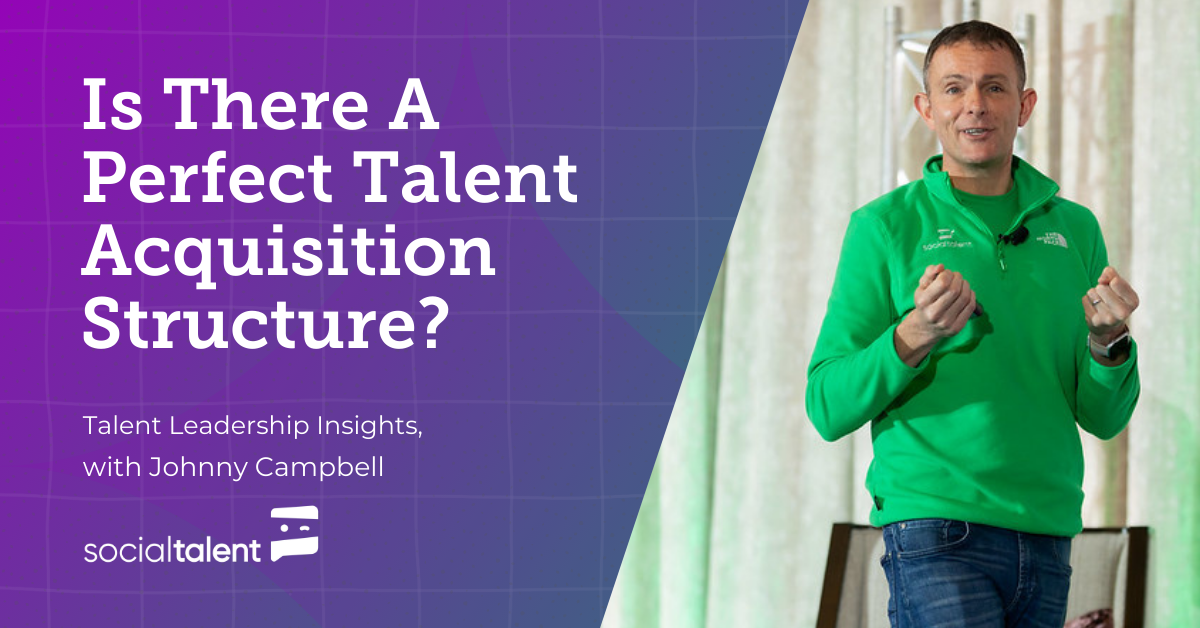 Is There A Perfect Talent Acquisition Structure?

Talent Leadership Insights, with Johnny Campbell

socialtalent

socialtalent

THE NORTH FACE